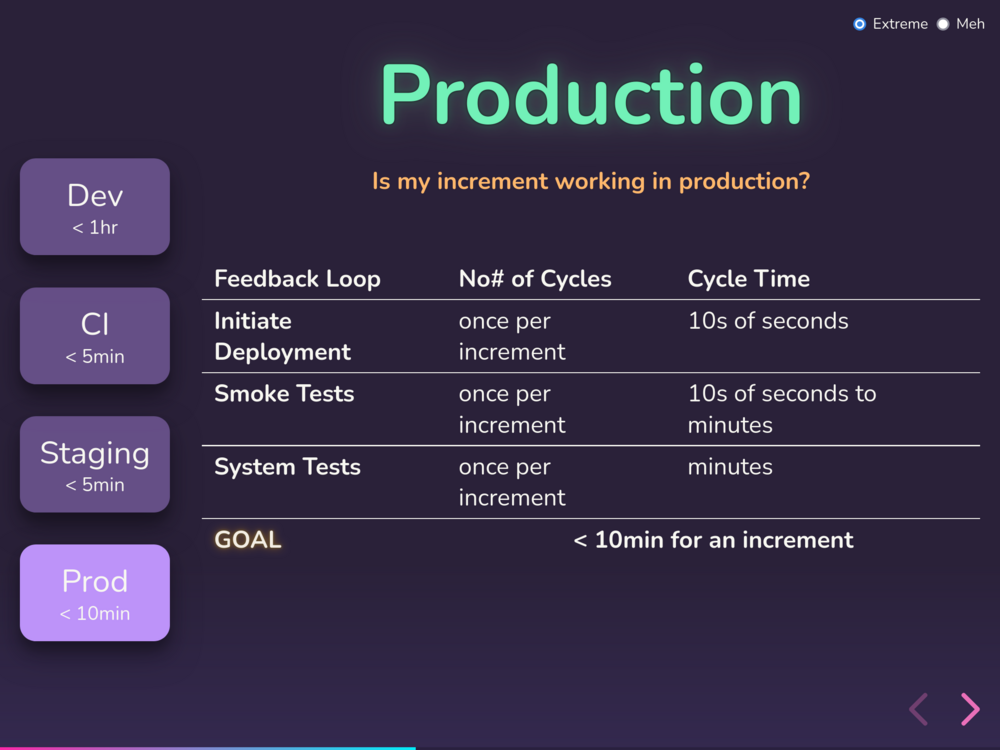 Extreme Meh

Production

Dev
< 1hr

CI
< 5min

Staging
< 5min

Prod
< 10min

Is my increment working in production?

| Feedback Loop | No# of Cycles | Cycle Time |
|---|---|---|
| Initiate Deployment | once per increment | 10s of seconds |
| Smoke Tests | once per increment | 10s of seconds to minutes |
| System Tests | once per increment | minutes |
| GOAL | < 10min for an increment | |